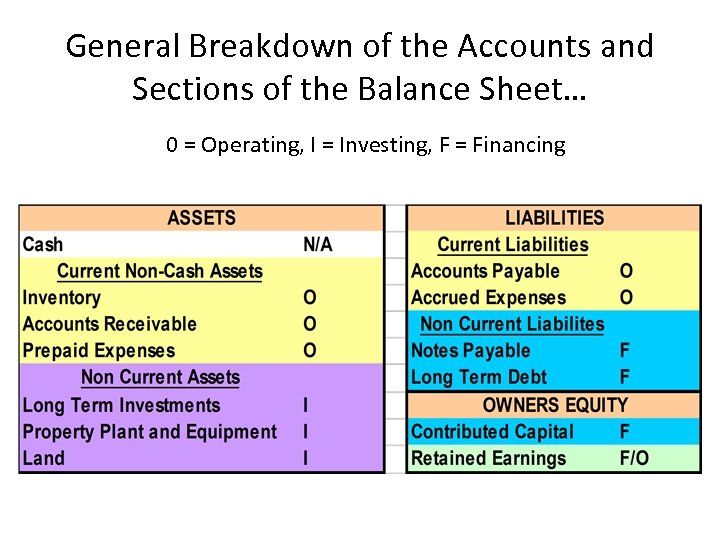 General Breakdown of the Accounts and Sections of the Balance Sheet…

0 = Operating, I = Investing, F = Financing

| ASSETS | |
|---|---|
| Cash | N/A |
| Current Non-Cash Assets | |
| Inventory | O |
| Accounts Receivable | O |
| Prepaid Expenses | O |
| Non Current Assets | |
| Long Term Investments | I |
| Property Plant and Equipment | I |
| Land | I |

| LIABILITIES | |
|---|---|
| Current Liabilities | |
| Accounts Payable | O |
| Accrued Expenses | O |
| Non Current Liabilites | |
| Notes Payable | F |
| Long Term Debt | F |
| OWNERS EQUITY | |
| Contributed Capital | F |
| Retained Earnings | F/O |